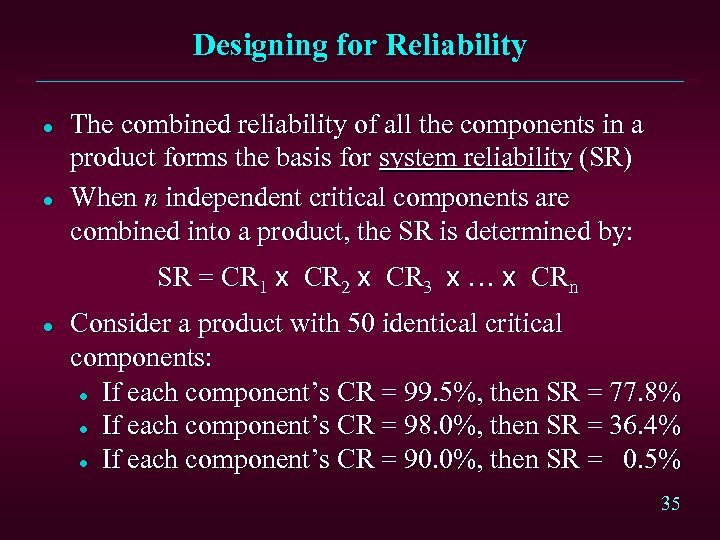 Designing for Reliability

- The combined reliability of all the components in a product forms the basis for system reliability (SR)
- When $n$ independent critical components are combined into a product, the SR is determined by:

$SR = CR_1 \times CR_2 \times CR_3 \times \ldots \times CR_n$

- Consider a product with 50 identical critical components:
  - If each component's CR = 99.5%, then SR = 77.8%
  - If each component's CR = 98.0%, then SR = 36.4%
  - If each component's CR = 90.0%, then SR = 0.5%

35